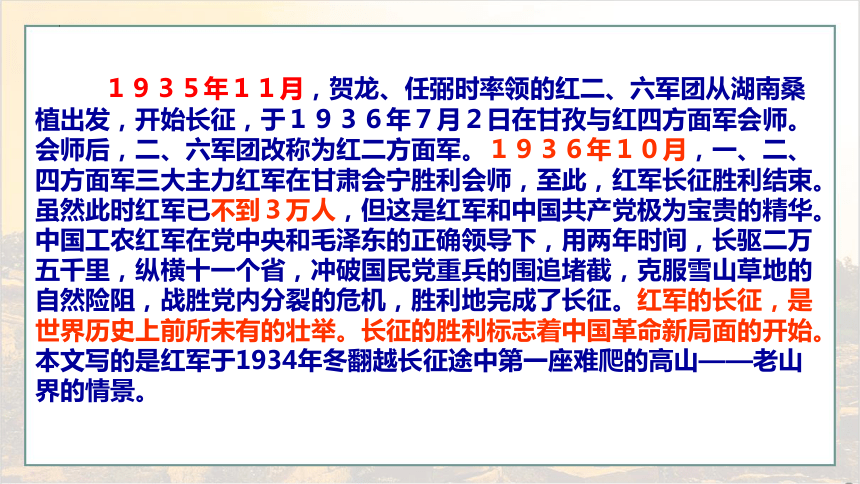 1935年11月，贺龙、任弼时率领的红二、六军团从湖南桑植出发，开始长征，于1936年7月2日在甘孜与红四方面军会师。会师后，二、六军团改称为红二方面军。1936年10月，一、二、四方面军三大主力红军在甘肃会宁胜利会师，至此，红军长征胜利结束。虽然此时红军已不到3万人，但这是红军和中国共产党极为宝贵的精华。中国工农红军在党中央和毛泽东的正确领导下，用两年时间，长驱二万五千里，纵横十一个省，冲破国民党重兵的围追堵截，克服雪山草地的自然险阻，战胜党内分裂的危机，胜利地完成了长征。红军的长征，是世界历史上前所未有的壮举。长征的胜利标志着中国革命新局面的开始。本文写的是红军于1934年冬翻越长征途中第一座难爬的高山——老山界的情景。